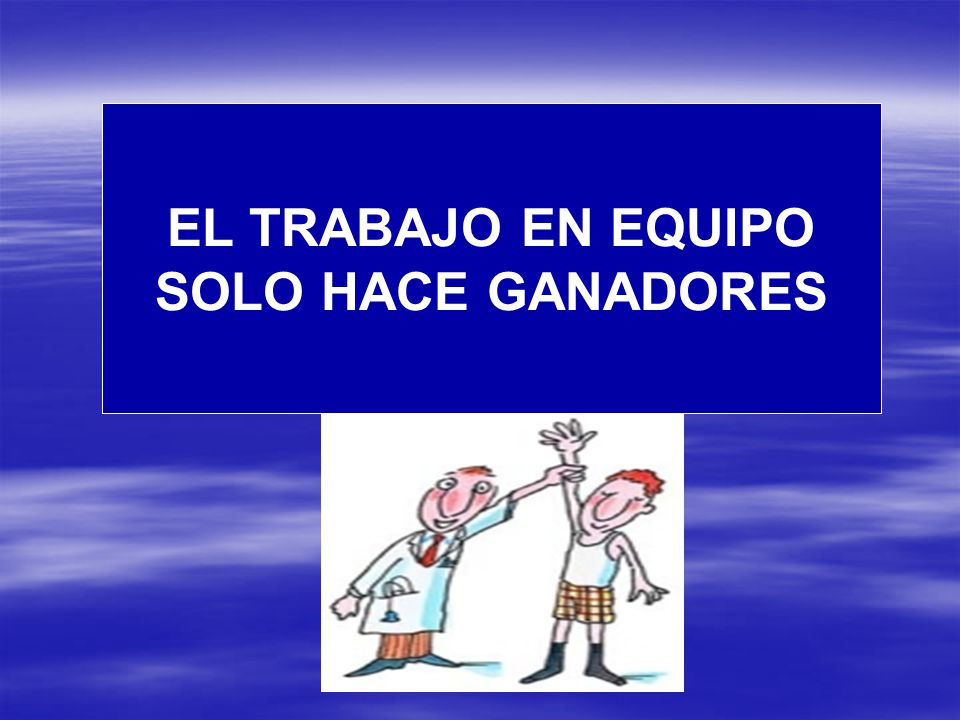 EL TRABAJO EN EQUIPO SOLO HACE GANADORES